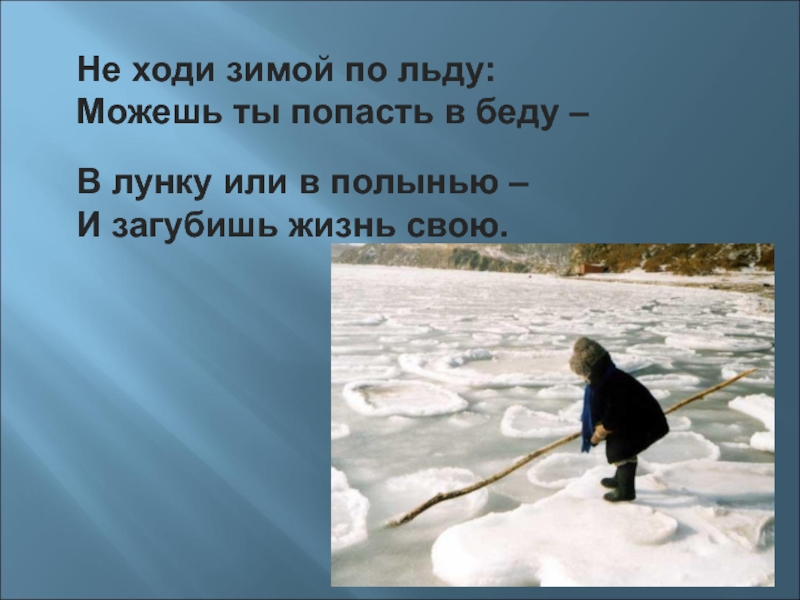 Не ходи зимой по льду:
Можешь ты попасть в беду –

В лунку или в полынью –
И загубишь жизнь свою.